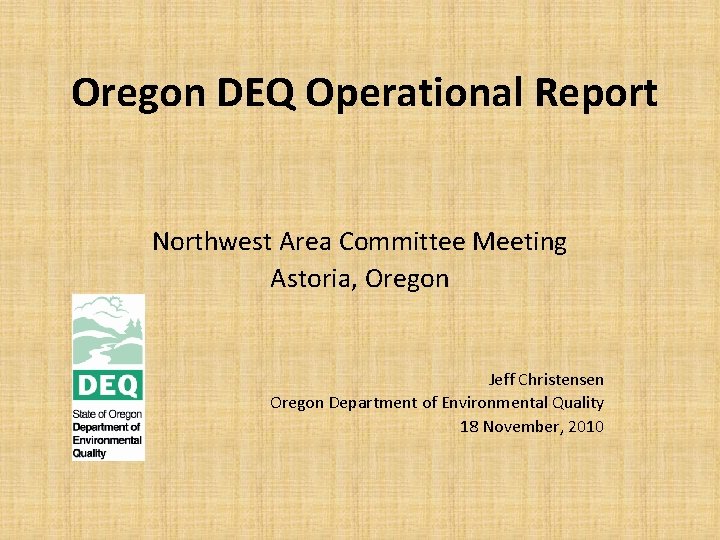 Oregon DEQ Operational Report

Northwest Area Committee Meeting
Astoria, Oregon

DEQ
State of Oregon
Department of Environmental Quality

Jeff Christensen
Oregon Department of Environmental Quality
18 November, 2010